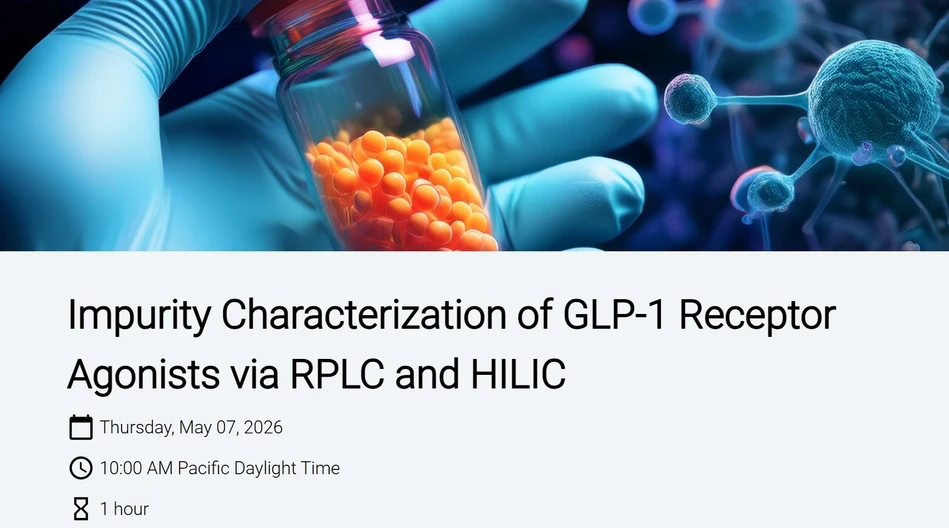 Impurity Characterization of GLP-1 Receptor Agonists via RPLC and HILIC

Thursday, May 07, 2026

10:00 AM Pacific Daylight Time

1 hour